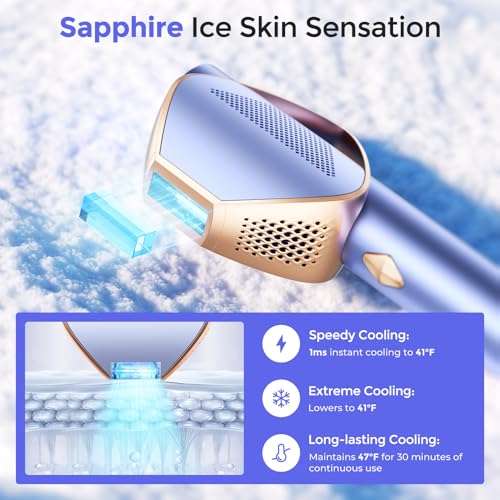 Sapphire Ice Skin Sensation

Speedy Cooling:
1ms instant cooling to 41°F

Extreme Cooling:
Lowers to 41°F

Long-lasting Cooling:
Maintains 47°F for 30 minutes of continuous use